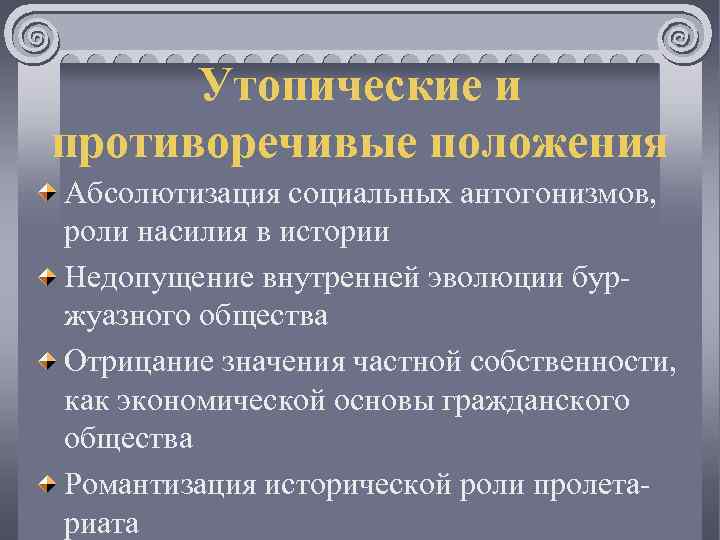 Утопические и противоречивые положения

Абсолютизация социальных антогонизмов, роли насилия в истории

Недопущение внутренней эволюции буржуазного общества

Отрицание значения частной собственности, как экономической основы гражданского общества

Романтизация исторической роли пролетариата